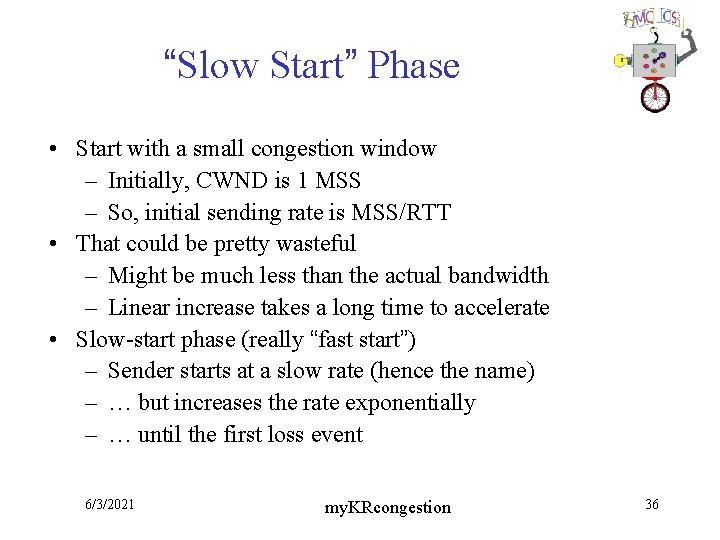 HMC CS

“Slow Start” Phase

• Start with a small congestion window
– Initially, CWND is 1 MSS
– So, initial sending rate is MSS/RTT
• That could be pretty wasteful
– Might be much less than the actual bandwidth
– Linear increase takes a long time to accelerate
• Slow-start phase (really “fast start”)
– Sender starts at a slow rate (hence the name)
– … but increases the rate exponentially
– … until the first loss event

6/3/2021

myKRcongestion

36